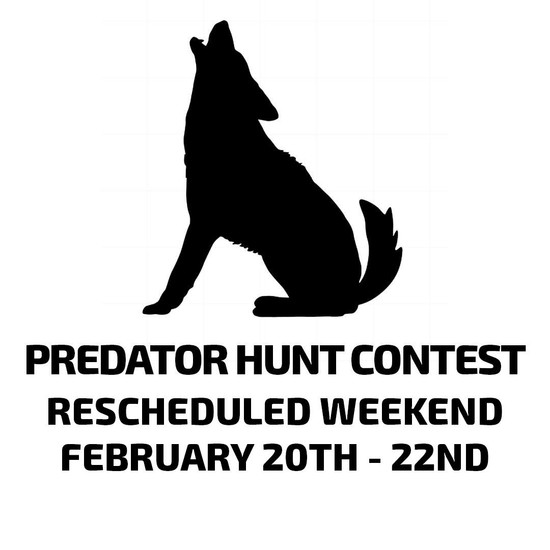 PREDATOR HUNT CONTEST
RESCHEDULED WEEKEND
FEBRUARY 20TH - 22ND